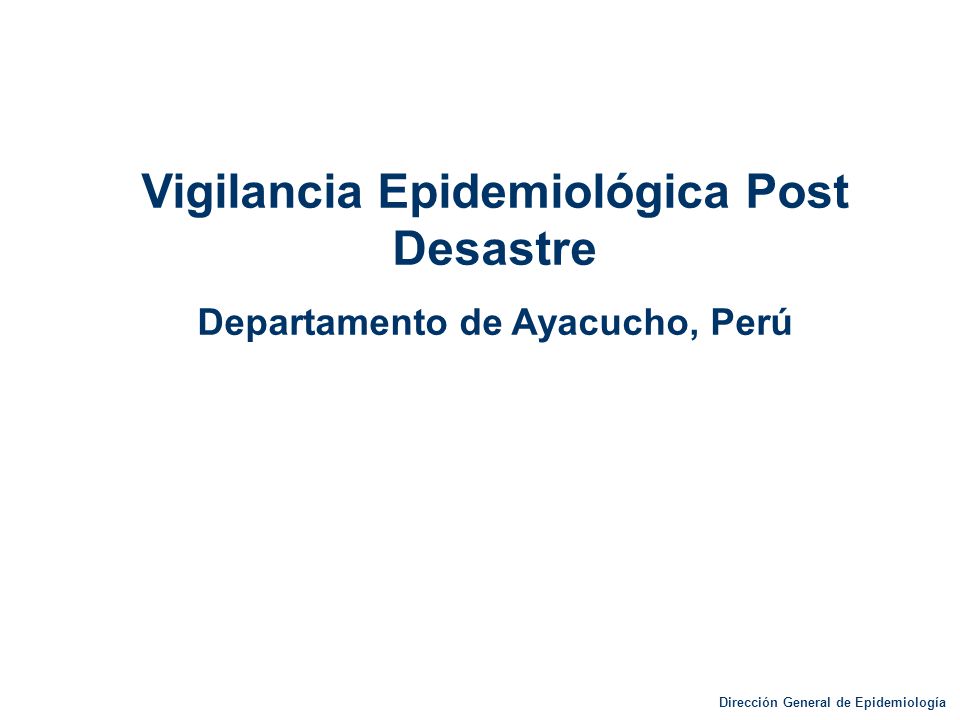 Vigilancia Epidemiológica Post Desastre

Departamento de Ayacucho, Perú

Dirección General de Epidemiología